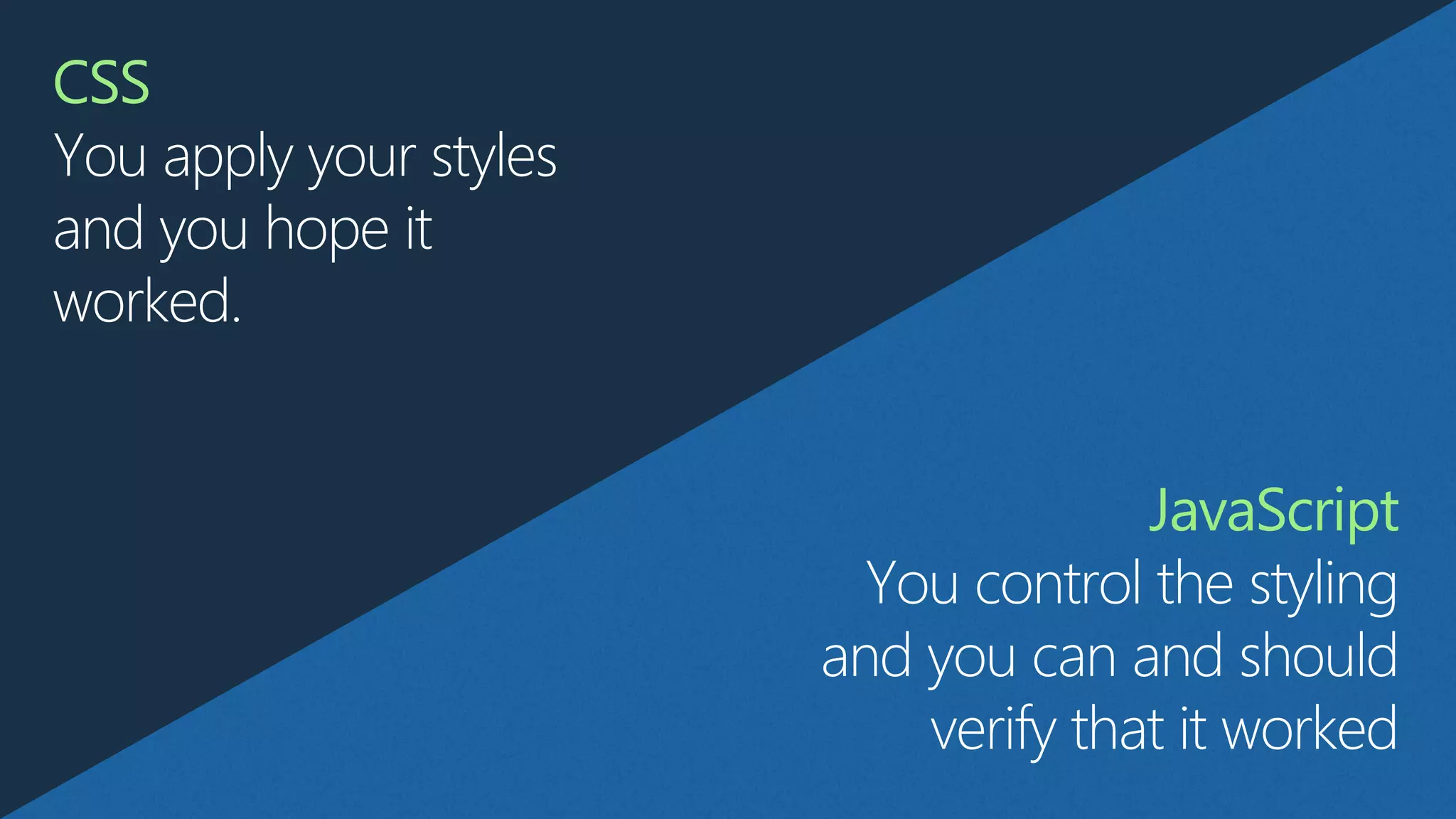 CSS
You apply your styles and you hope it worked.

JavaScript
You control the styling and you can and should verify that it worked